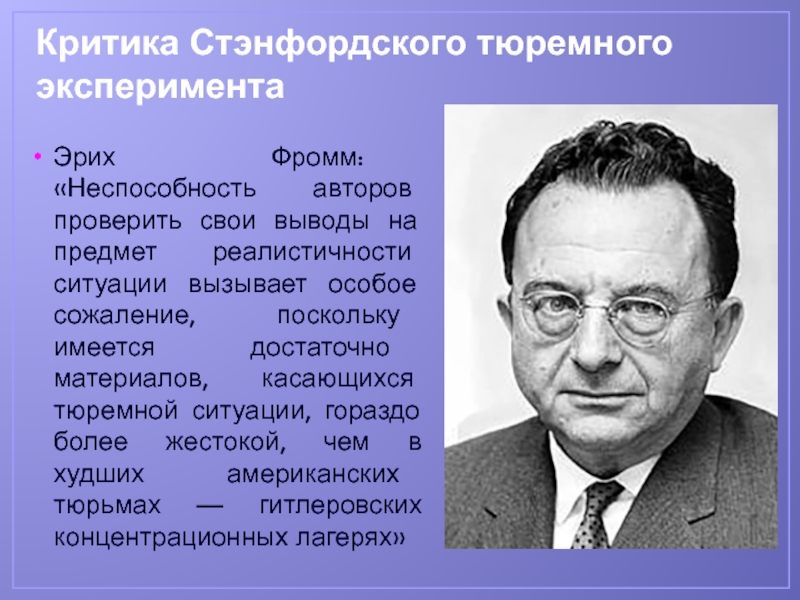 Критика Стэнфордского тюремного эксперимента

• Эрих Фромм: «Неспособность авторов проверить свои выводы на предмет реалистичности ситуации вызывает особое сожаление, поскольку имеется достаточно материалов, касающихся тюремной ситуации, гораздо более жестокой, чем в худших американских тюрьмах — гитлеровских концентрационных лагерях»